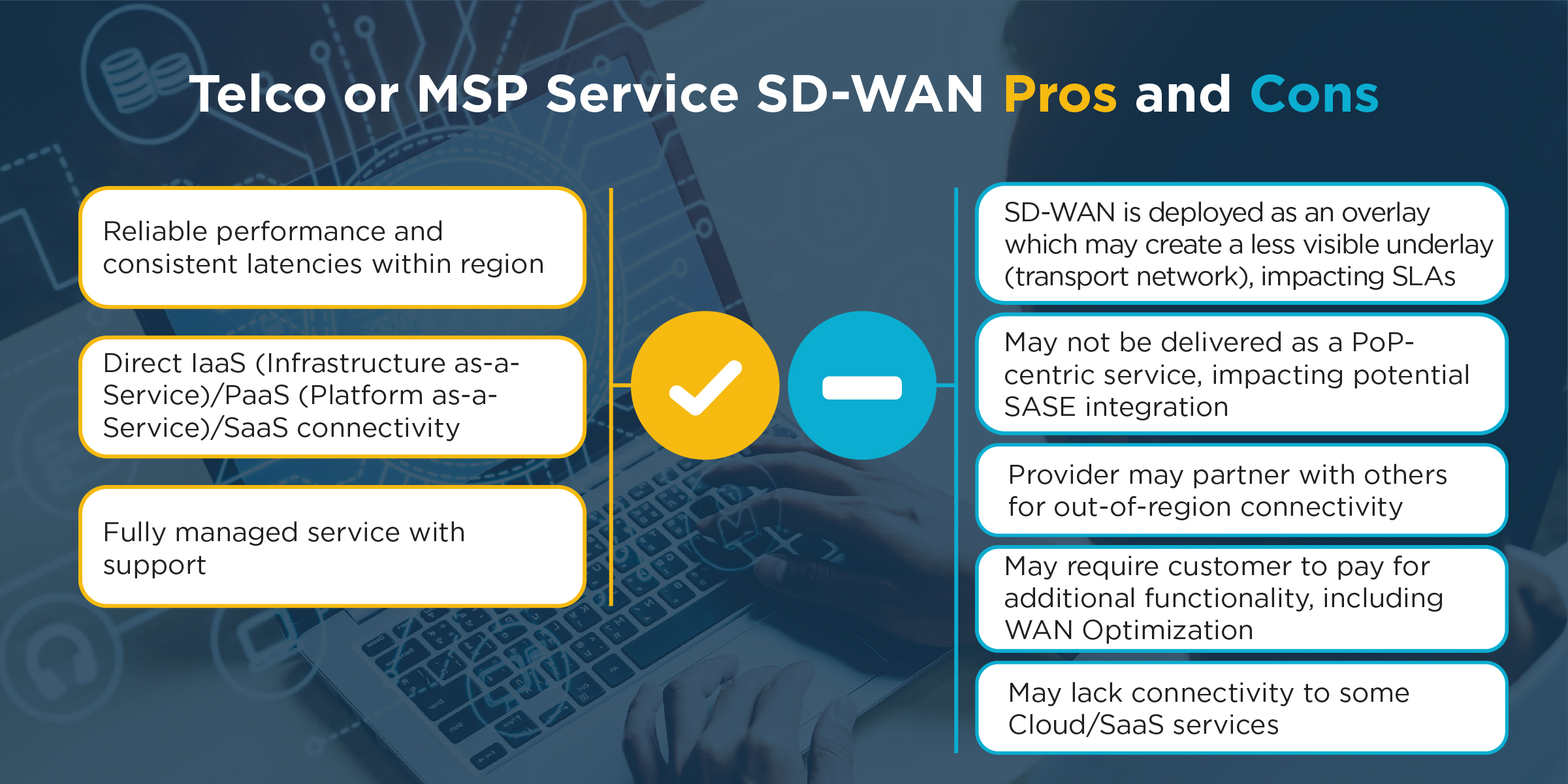 Telco or MSP Service SD-WAN Pros and Cons

Reliable performance and consistent latencies within region

Direct IaaS (Infrastructure as-a-Service)/PaaS (Platform as-a-Service)/SaaS connectivity

Fully managed service with support

SD-WAN is deployed as an overlay which may create a less visible underlay (transport network), impacting SLAs

May not be delivered as a PoP-centric service, impacting potential SASE integration

Provider may partner with others for out-of-region connectivity

May require customer to pay for additional functionality, including WAN Optimization

May lack connectivity to some Cloud/SaaS services